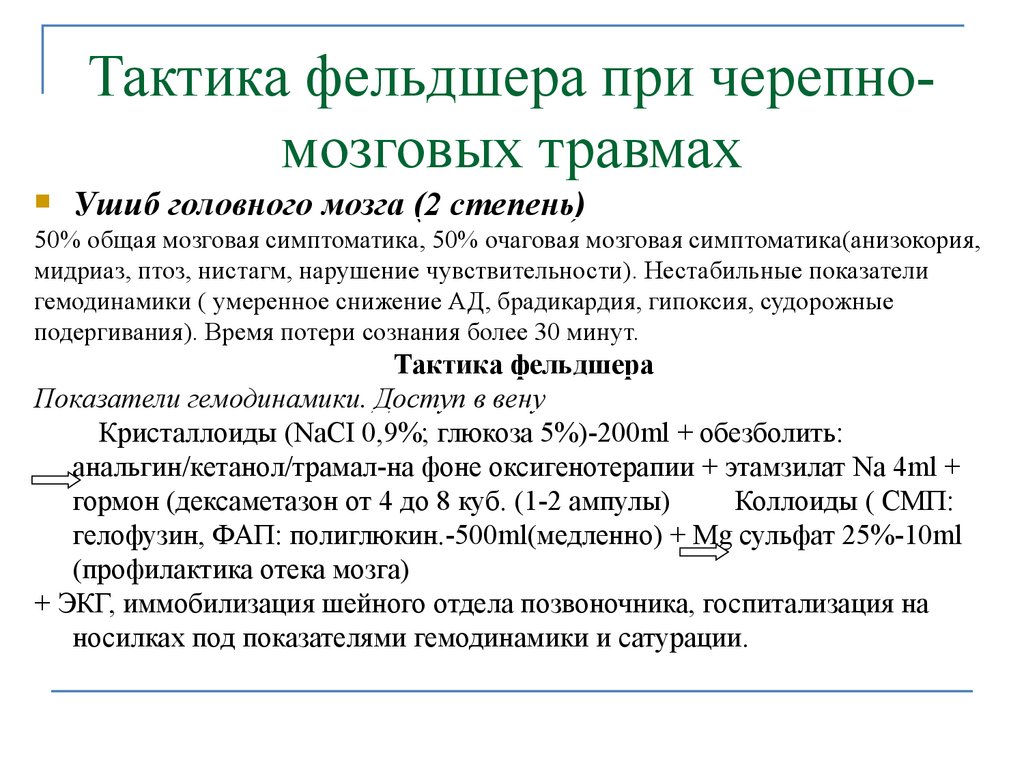 Тактика фельдшера при черепно-мозговых травмах

Ушиб головного мозга (2 степень)

50% общая мозговая симптоматика, 50% очаговая мозговая симптоматика(анизокория, мидриаз, птоз, нистагм, нарушение чувствительности). Нестабильные показатели гемодинамики ( умеренное снижение АД, брадикардия, гипоксия, судорожные подергивания). Время потери сознания более 30 минут.

Тактика фельдшера

Показатели гемодинамики. Доступ в вену

Кристаллоиды (NaCI 0,9%; глюкоза 5%)-200ml + обезболить: анальгин/кетанол/трамал-на фоне оксигенотерапии + этамзилат Na 4ml + гормон (дексаметазон от 4 до 8 куб. (1-2 ампулы) Коллоиды ( СМП: гелофузин, ФАП: полиглюкин.-500ml(медленно) + Mg сульфат 25%-10ml (профилактика отека мозга)

+ ЭКГ, иммобилизация шейного отдела позвоночника, госпитализация на носилках под показателями гемодинамики и сатурации.